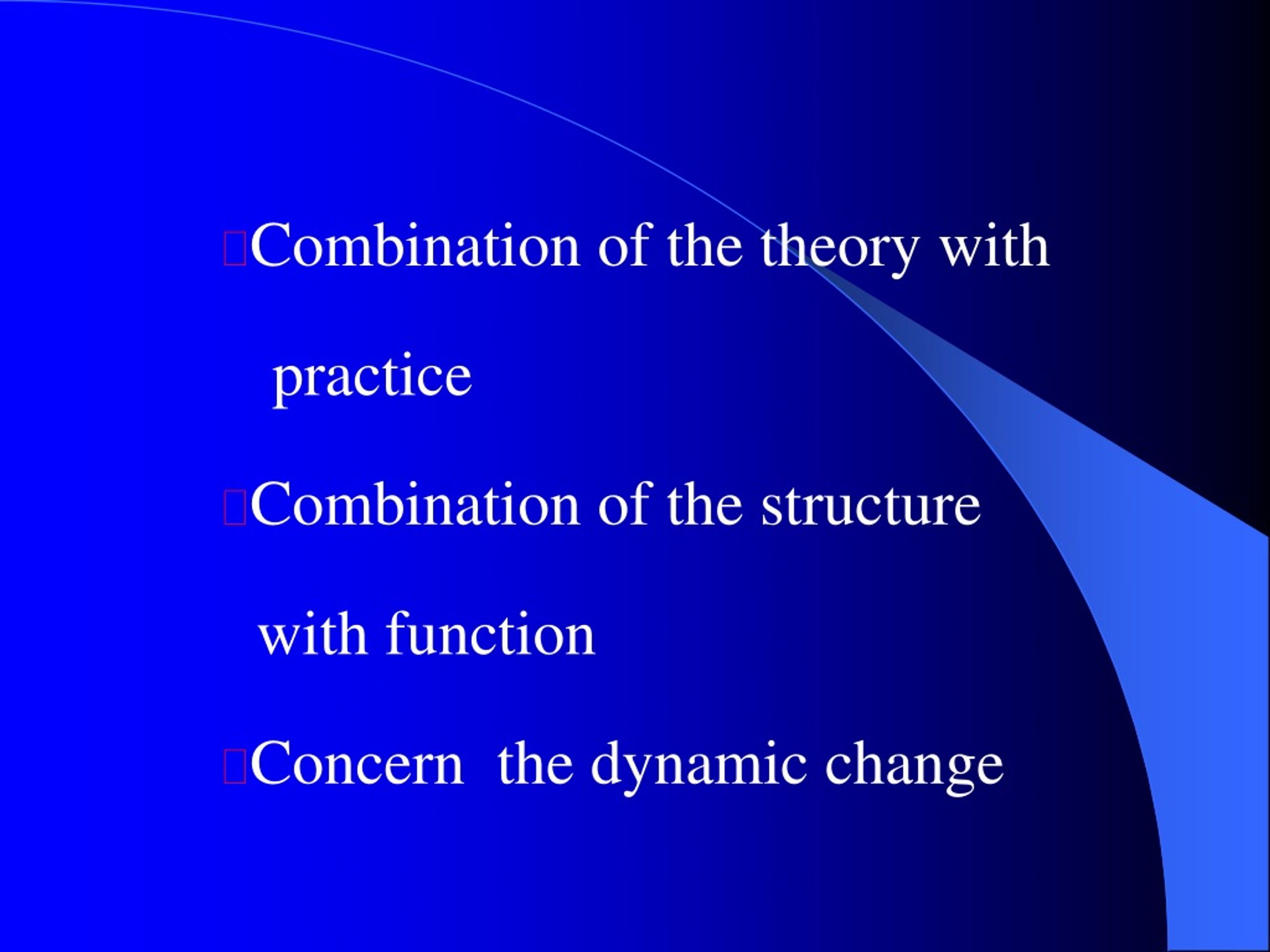 Combination of the theory with practice

Combination of the structure with function

Concern the dynamic change